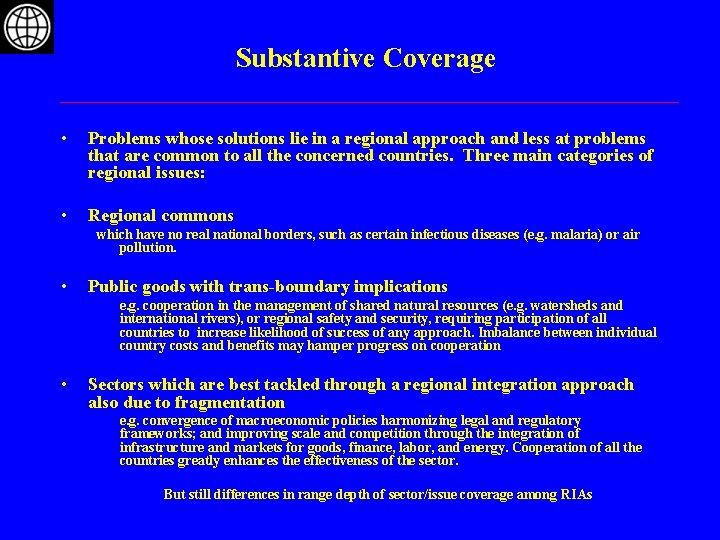 Substantive Coverage

• Problems whose solutions lie in a regional approach and less at problems that are common to all the concerned countries. Three main categories of regional issues:

• Regional commons

which have no real national borders, such as certain infectious diseases (e.g. malaria) or air pollution.

• Public goods with trans-boundary implications

e.g. cooperation in the management of shared natural resources (e.g. watersheds and international rivers), or regional safety and security, requiring participation of all countries to increase likelihood of success of any approach. Imbalance between individual country costs and benefits may hamper progress on cooperation

• Sectors which are best tackled through a regional integration approach also due to fragmentation

e.g. convergence of macroeconomic policies harmonizing legal and regulatory frameworks; and improving scale and competition through the integration of infrastructure and markets for goods, finance, labor, and energy. Cooperation of all the countries greatly enhances the effectiveness of the sector.

But still differences in range depth of sector/issue coverage among RIAs